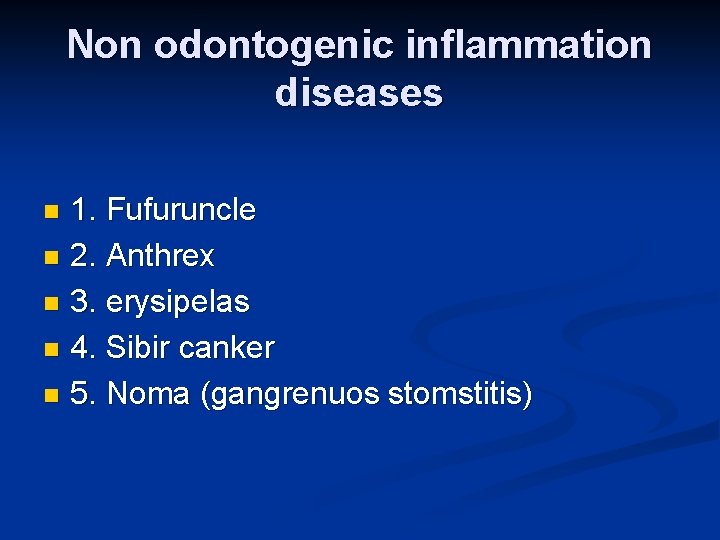 Non odontogenic inflammation diseases

1. Fufuruncle
2. Anthrex
3. erysipelas
4. Sibir canker
5. Noma (gangrenuos stomstitis)